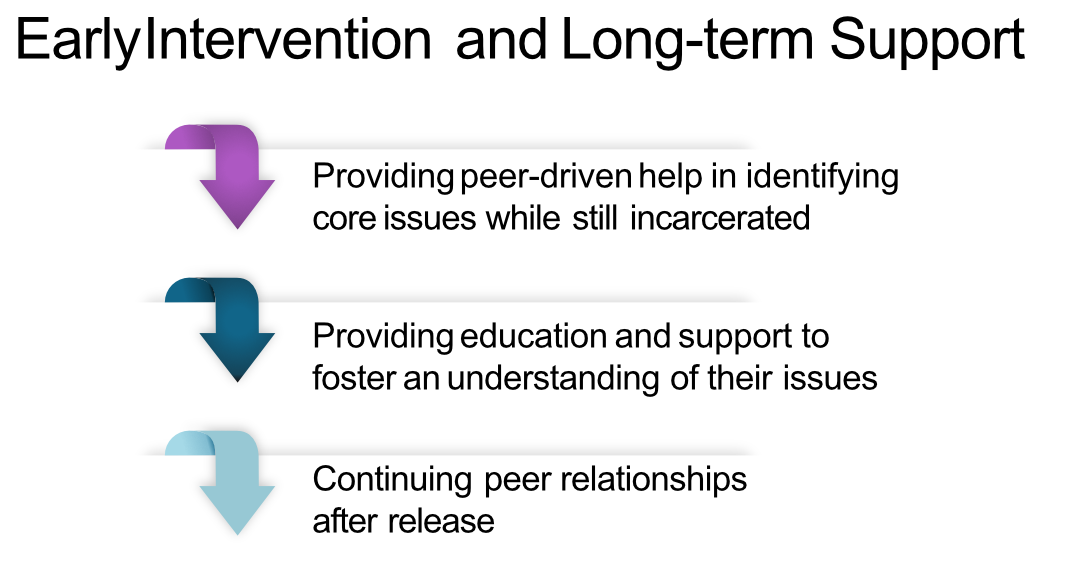 EarlyIntervention and Long-term Support

Providing peer-driven help in identifying core issues while still incarcerated

Providing education and support to foster an understanding of their issues

Continuing peer relationships after release